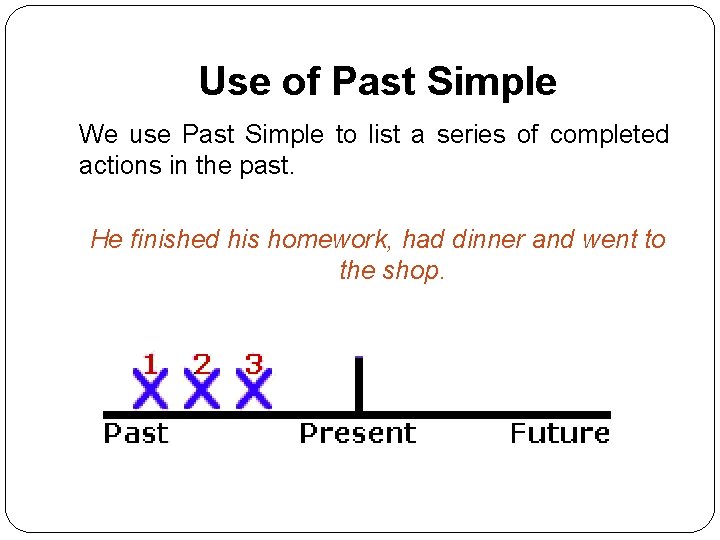 Use of Past Simple

We use Past Simple to list a series of completed actions in the past.

He finished his homework, had dinner and went to the shop.

1 2 3
X X X

Past Present Future